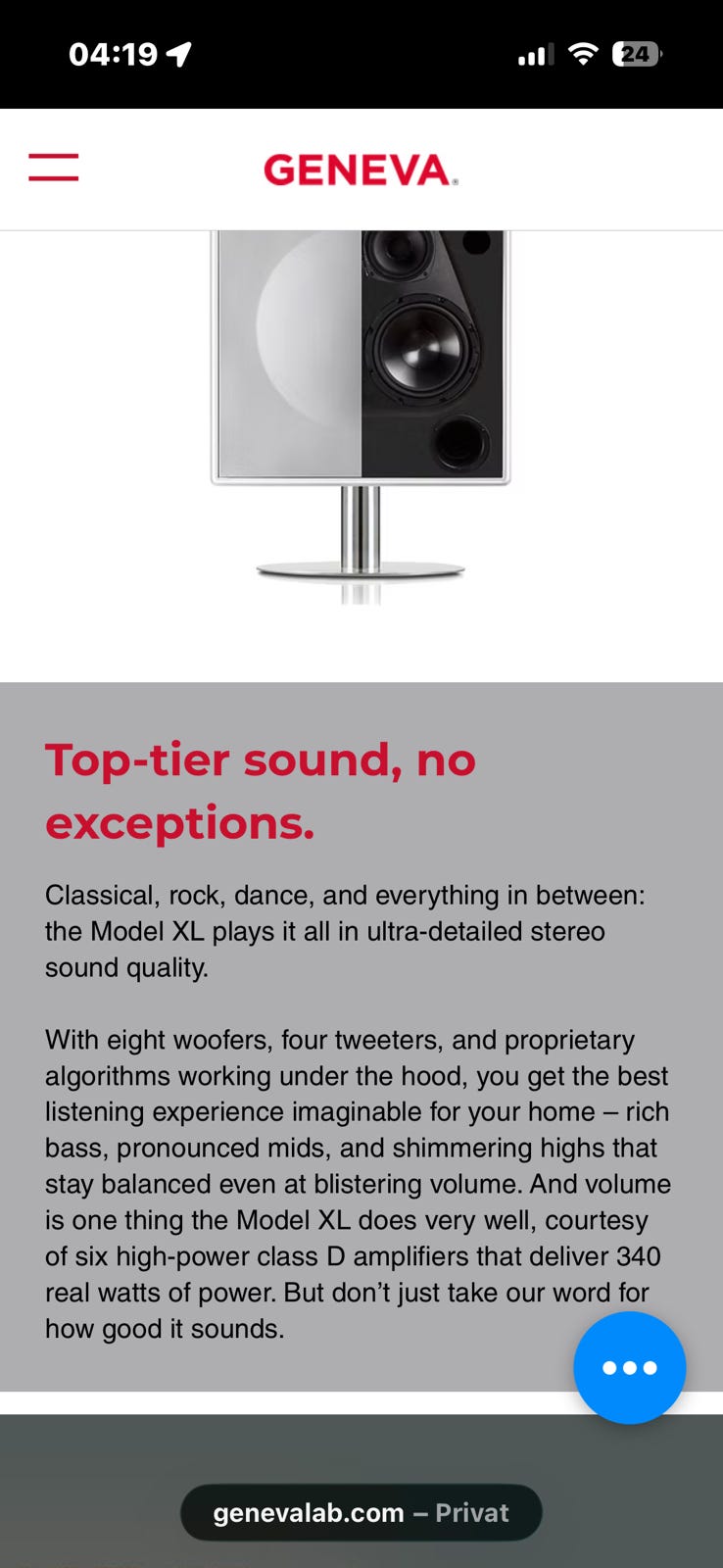 04:19

24

GENEVA.

Top-tier sound, no exceptions.

Classical, rock, dance, and everything in between: the Model XL plays it all in ultra-detailed stereo sound quality.

With eight woofers, four tweeters, and proprietary algorithms working under the hood, you get the best listening experience imaginable for your home – rich bass, pronounced mids, and shimmering highs that stay balanced even at blistering volume. And volume is one thing the Model XL does very well, courtesy of six high-power class D amplifiers that deliver 340 real watts of power. But don't just take our word for how good it sounds.

genevalab.com – Privat